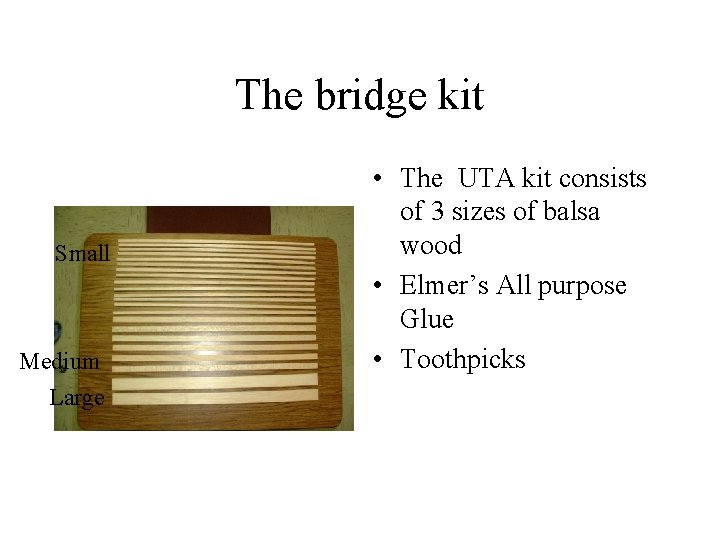 The bridge kit

Small

Medium

Large

• The UTA kit consists of 3 sizes of balsa wood
• Elmer's All purpose Glue
• Toothpicks